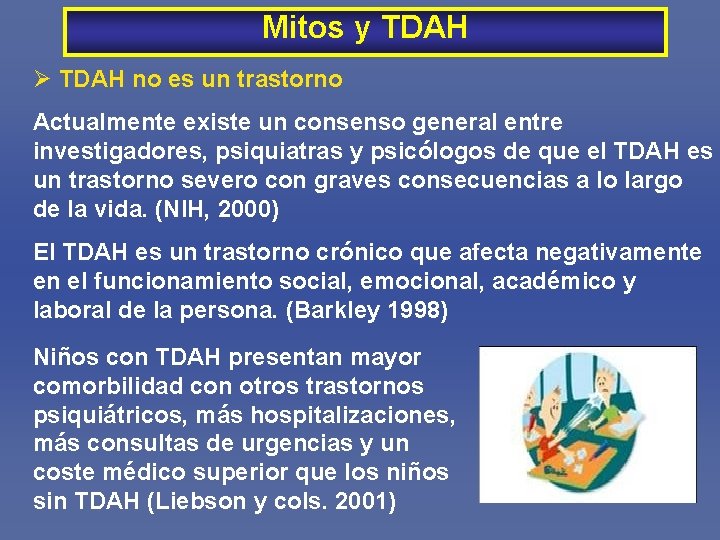 Mitos y TDAH

➢ TDAH no es un trastorno

Actualmente existe un consenso general entre investigadores, psiquiatras y psicólogos de que el TDAH es un trastorno severo con graves consecuencias a lo largo de la vida. (NIH, 2000)

El TDAH es un trastorno crónico que afecta negativamente en el funcionamiento social, emocional, académico y laboral de la persona. (Barkley 1998)

Niños con TDAH presentan mayor comorbilidad con otros trastornos psiquiátricos, más hospitalizaciones, más consultas de urgencias y un coste médico superior que los niños sin TDAH (Liebson y cols. 2001)